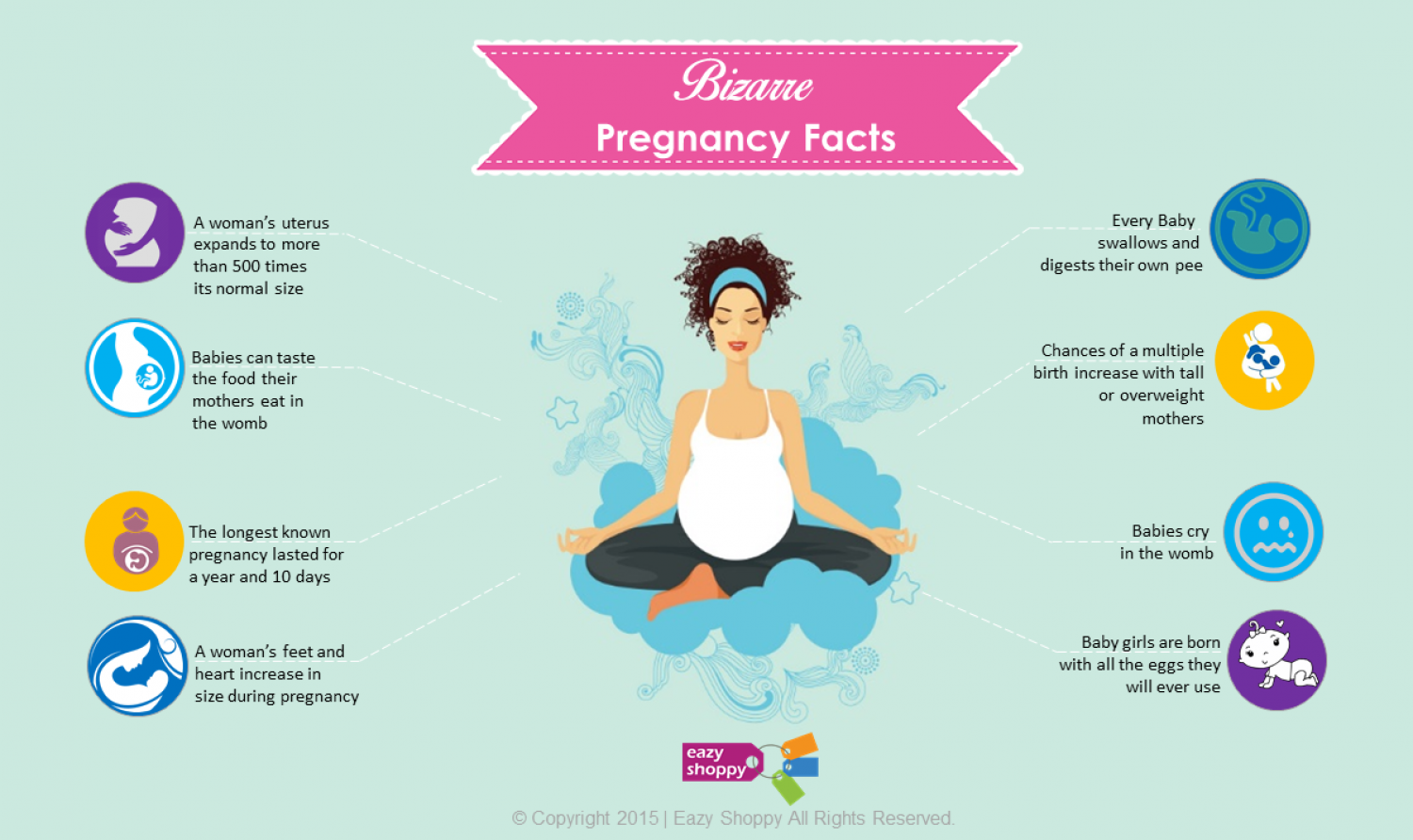 Bizarre
Pregnancy Facts

A woman's uterus expands to more than 500 times its normal size

Babies can taste the food their mothers eat in the womb

The longest known pregnancy lasted for a year and 10 days

A woman's feet and heart increase in size during pregnancy

Every Baby swallows and digests their own pee

Chances of a multiple birth increase with tall or overweight mothers

Babies cry in the womb

Baby girls are born with all the eggs they will ever use

eazy shoppy

© Copyright 2015 | Eazy Shoppy All Rights Reserved.